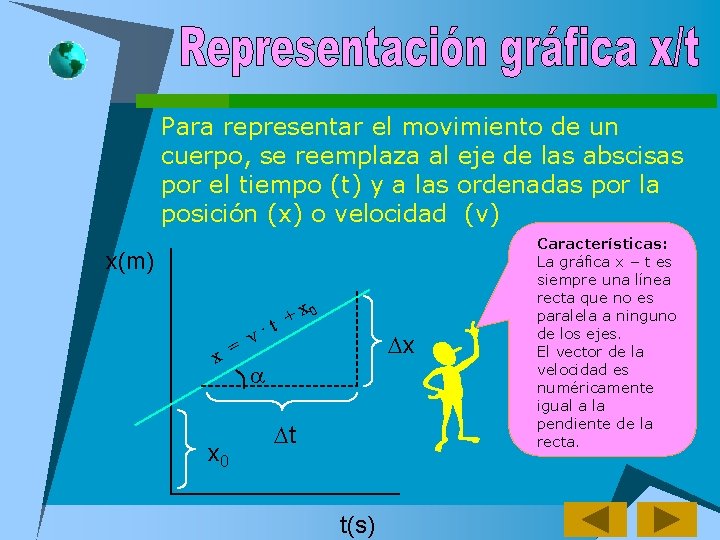 Representación gráfica x/t

Para representar el movimiento de un cuerpo, se reemplaza al eje de las abscisas por el tiempo (t) y a las ordenadas por la posición (x) o velocidad (v)

x(m)

$x = v \cdot t + x_0$

$\alpha$

$\Delta x$

$\Delta t$

$x_0$

t(s)

Características:
La gráfica x – t es siempre una línea recta que no es paralela a ninguno de los ejes.
El vector de la velocidad es numéricamente igual a la pendiente de la recta.